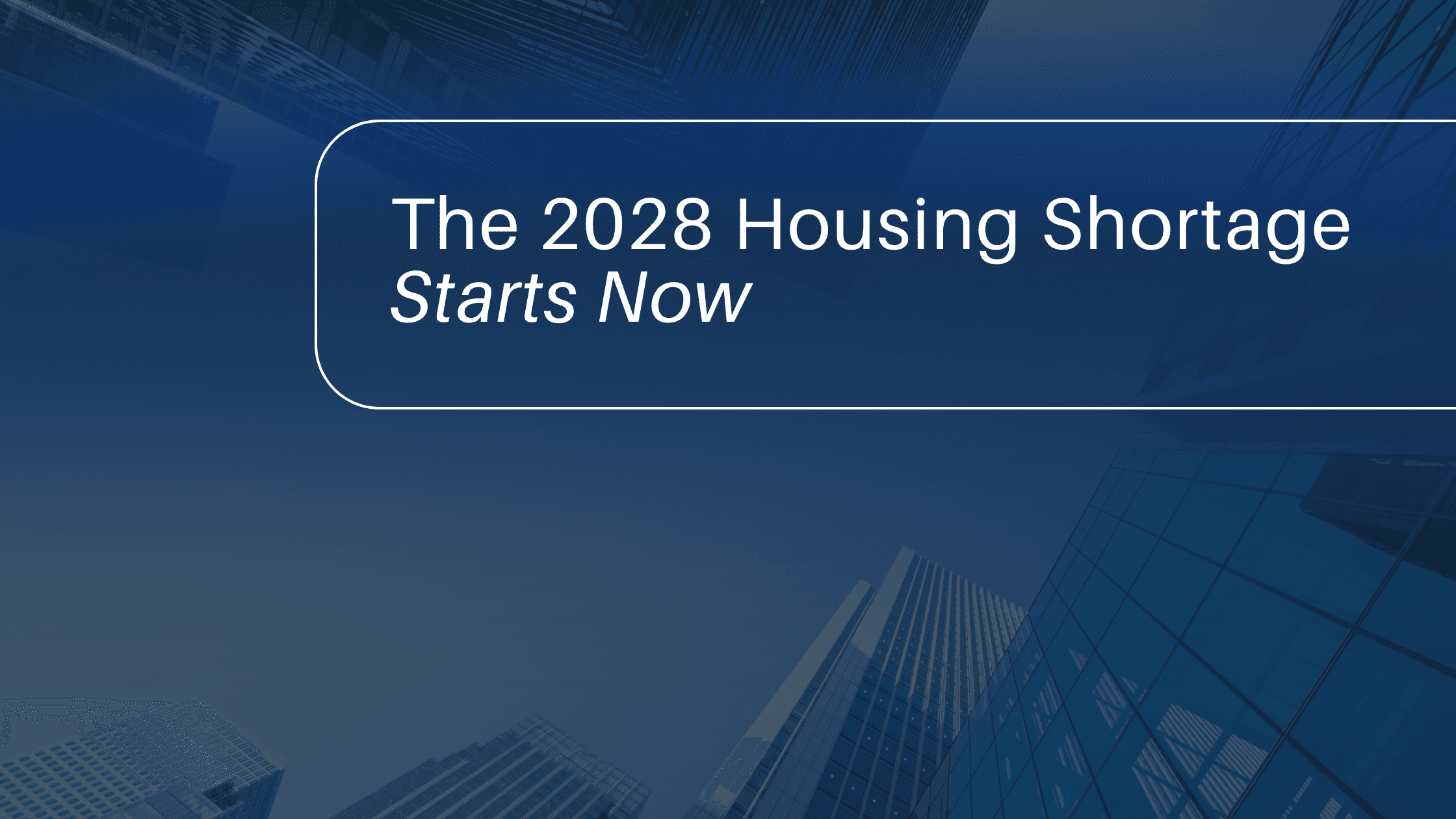 The 2028 Housing Shortage
Starts Now